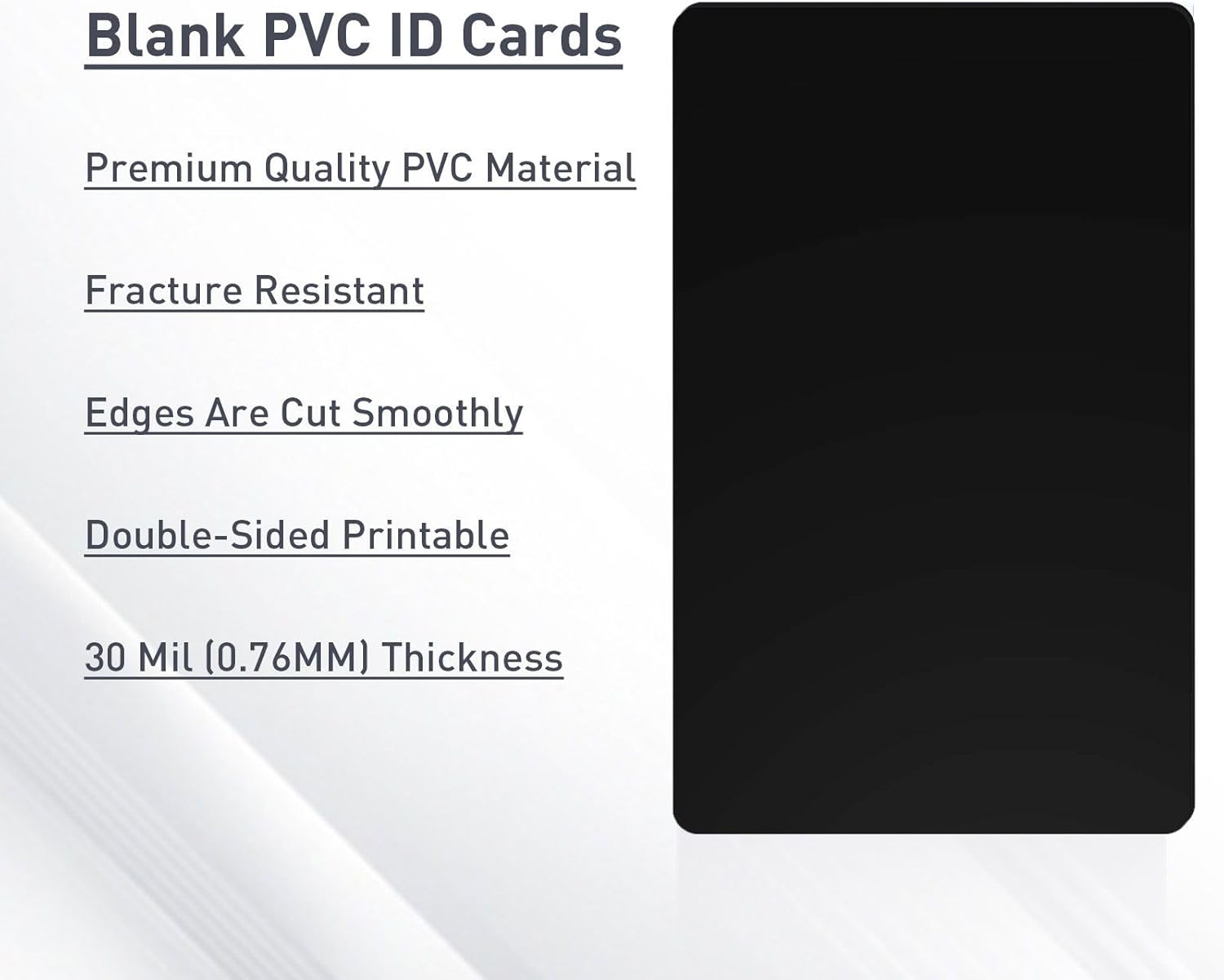 Blank PVC ID Cards

Premium Quality PVC Material

Fracture Resistant

Edges Are Cut Smoothly

Double-Sided Printable

30 Mil (0.76MM) Thickness